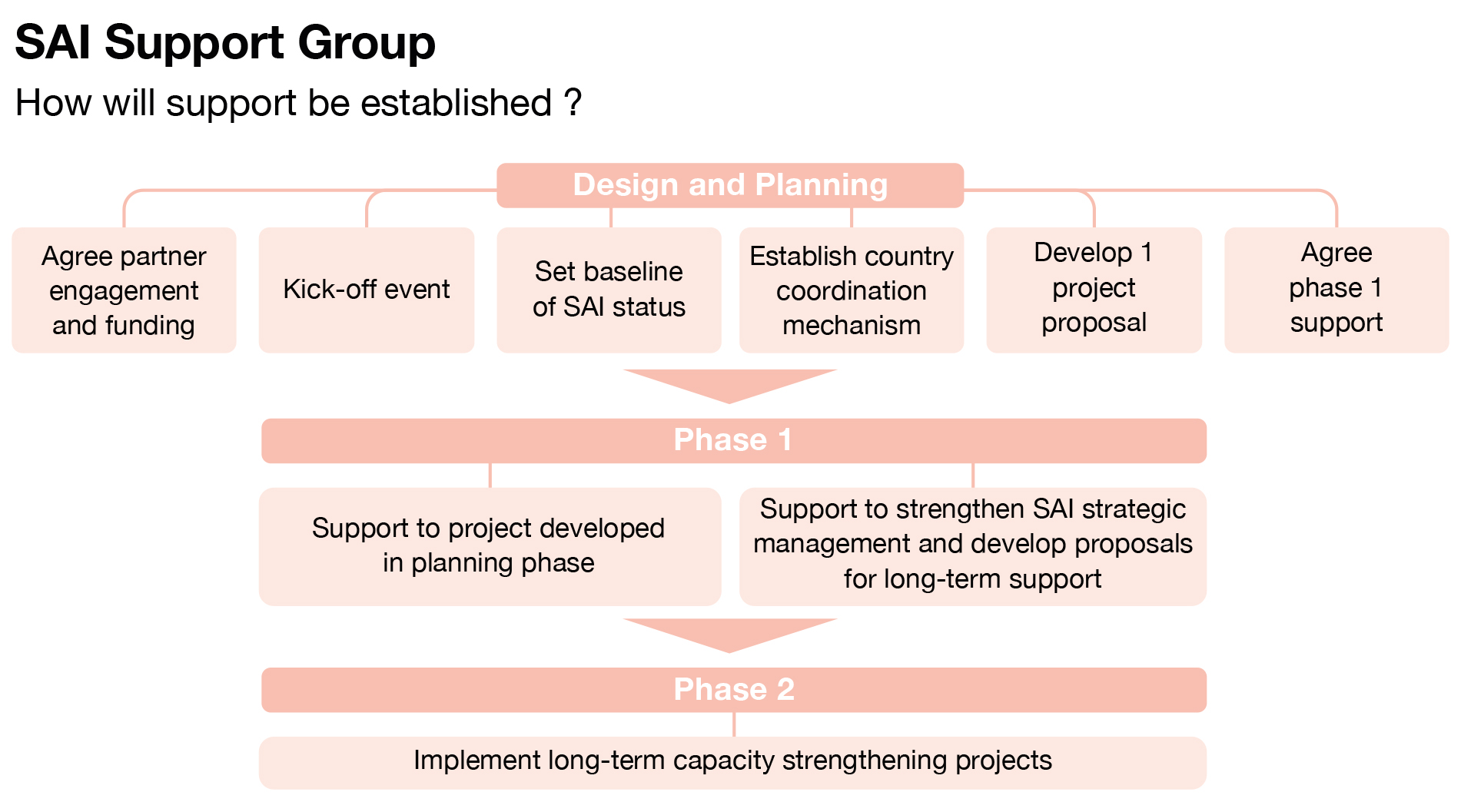 SAI Support Group

How will support be established ?

Design and Planning

Agree partner engagement and funding

Kick-off event

Set baseline of SAI status

Establish country coordination mechanism

Develop 1 project proposal

Agree phase 1 support

Phase 1

Support to project developed in planning phase

Support to strengthen SAI strategic management and develop proposals for long-term support

Phase 2

Implement long-term capacity strengthening projects